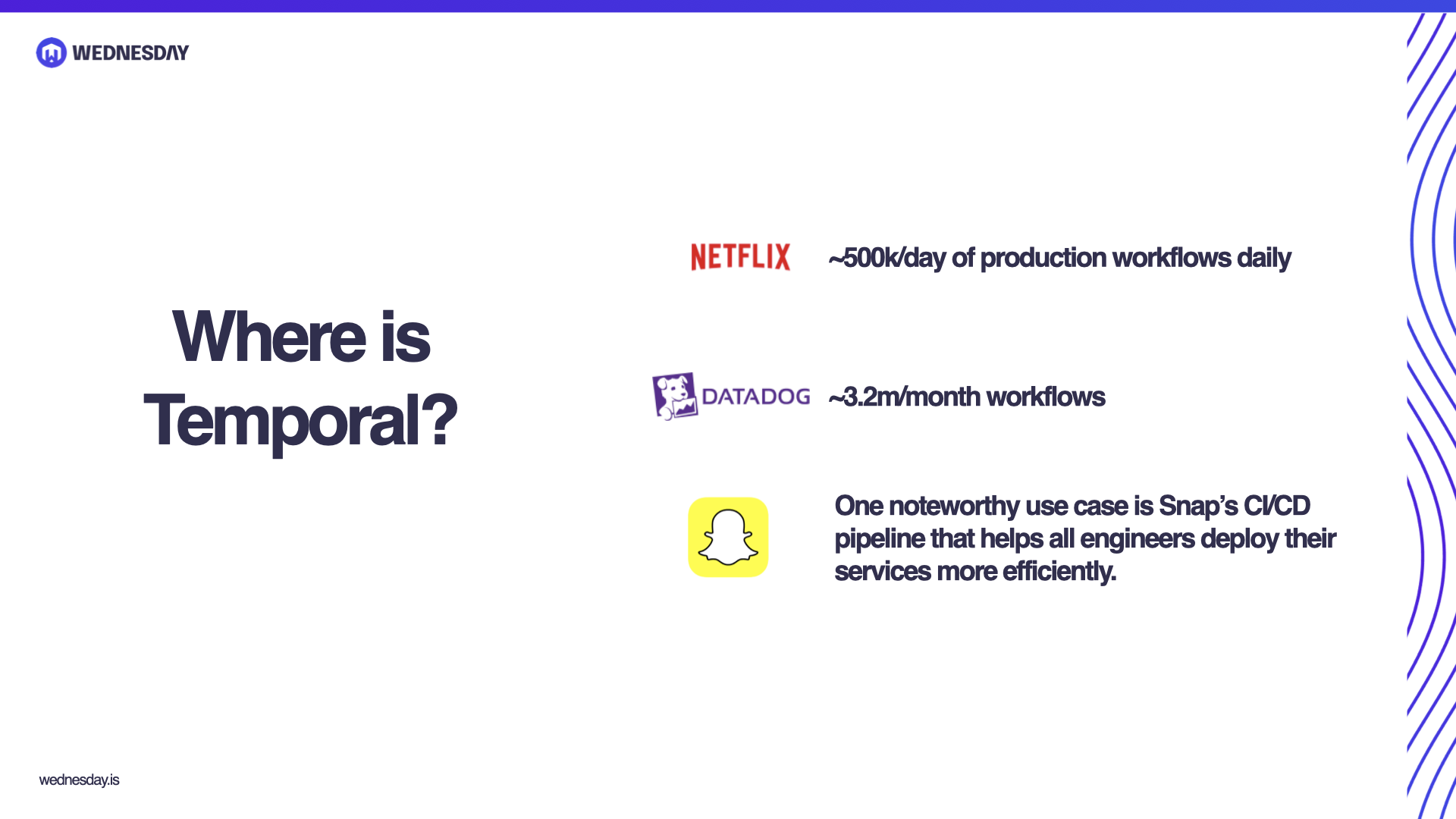 WEDNESDAY

Where is Temporal?

NETFLIX ~500k/day of production workflows daily

DATADOG ~3.2m/month workflows

One noteworthy use case is Snap's CI/CD pipeline that helps all engineers deploy their services more efficiently.

wednesday.is